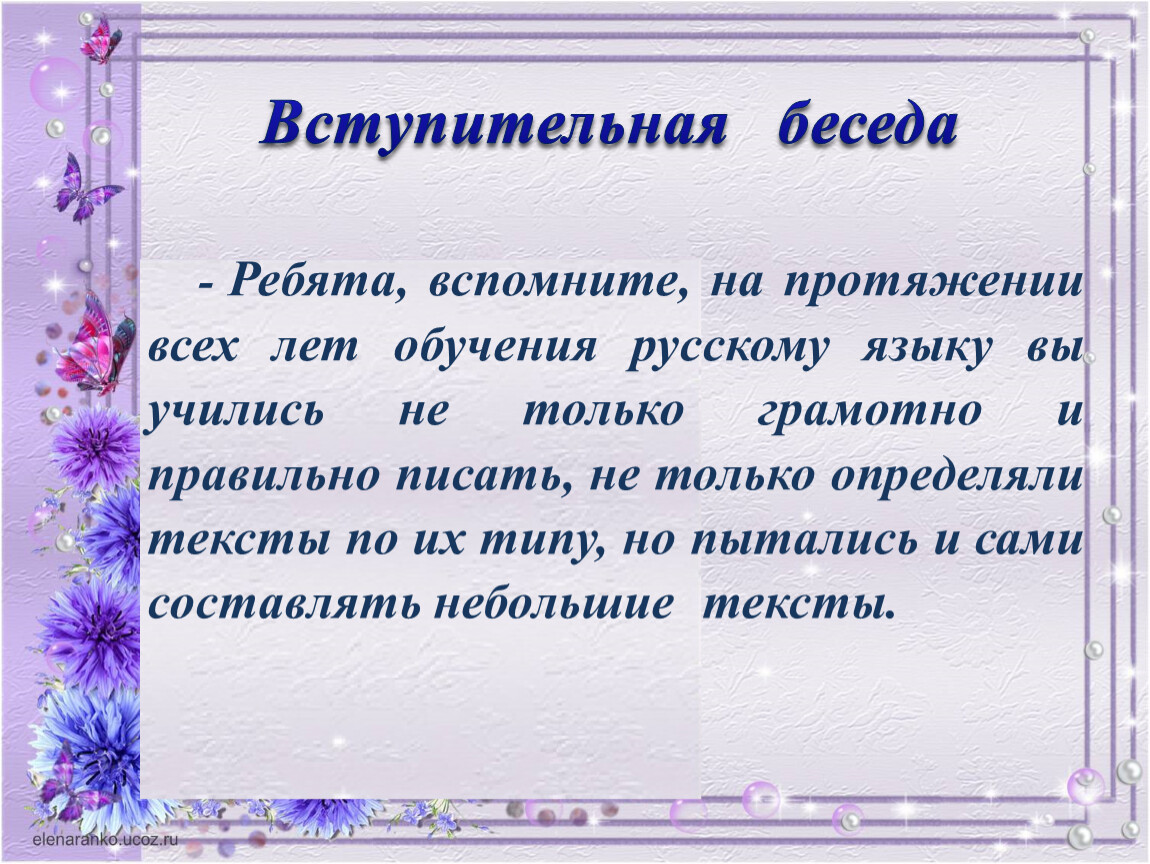 Вступительная беседа

- Ребята, вспомните, на протяжении всех лет обучения русскому языку вы учились не только грамотно и правильно писать, не только определяли тексты по их типу, но пытались и сами составлять небольшие тексты.

elenaranko.ucoz.ru